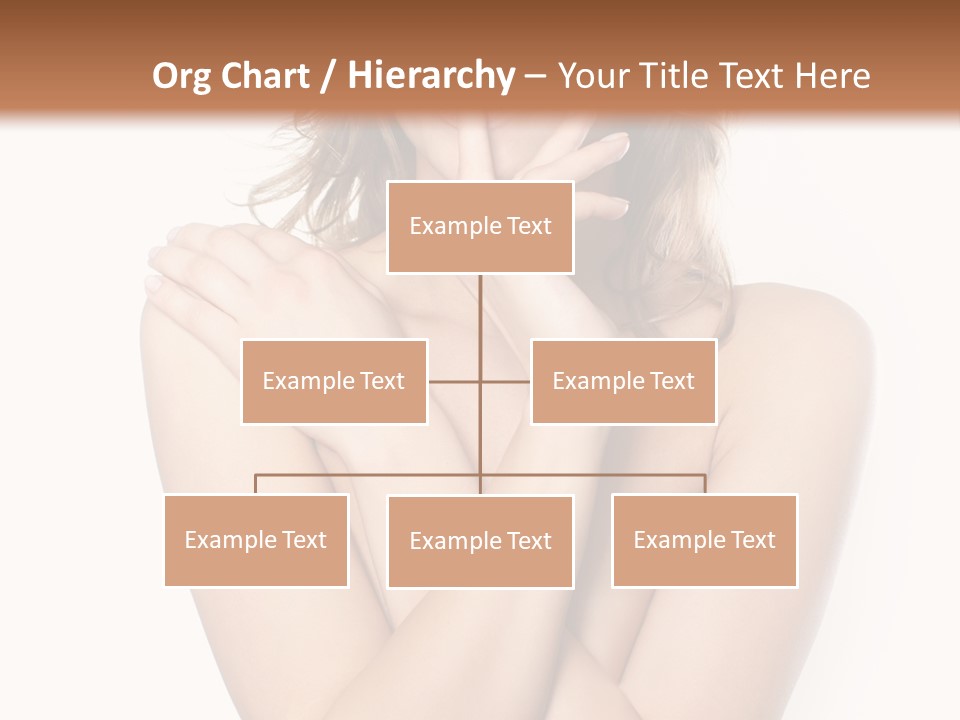 Org Chart / Hierarchy – Your Title Text Here

Example Text

Example Text

Example Text

Example Text

Example Text

Example Text